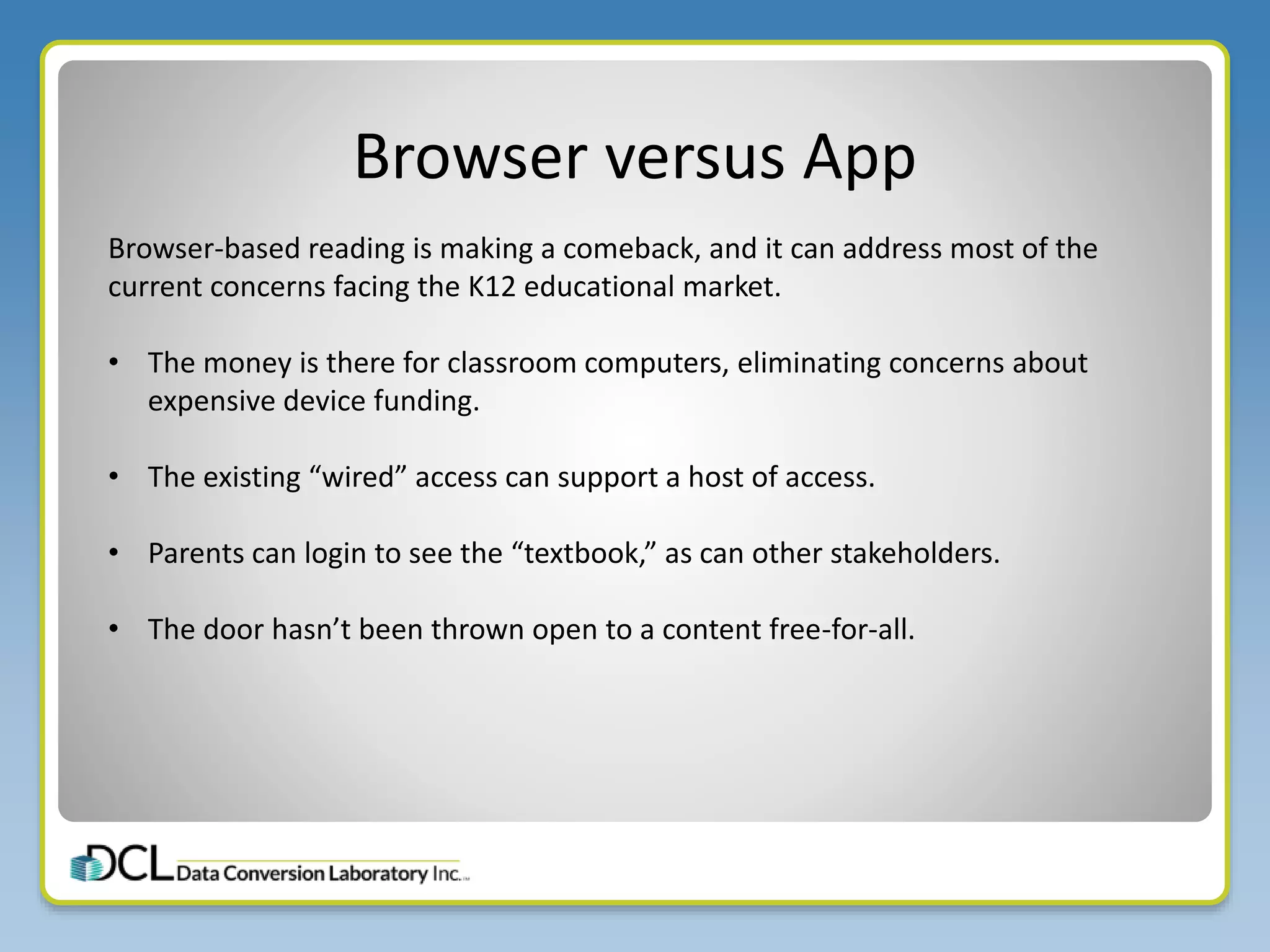 Browser versus App

Browser-based reading is making a comeback, and it can address most of the current concerns facing the K12 educational market.

• The money is there for classroom computers, eliminating concerns about expensive device funding.

• The existing “wired” access can support a host of access.

• Parents can login to see the “textbook,” as can other stakeholders.

• The door hasn’t been thrown open to a content free-for-all.

DCL Data Conversion Laboratory Inc.